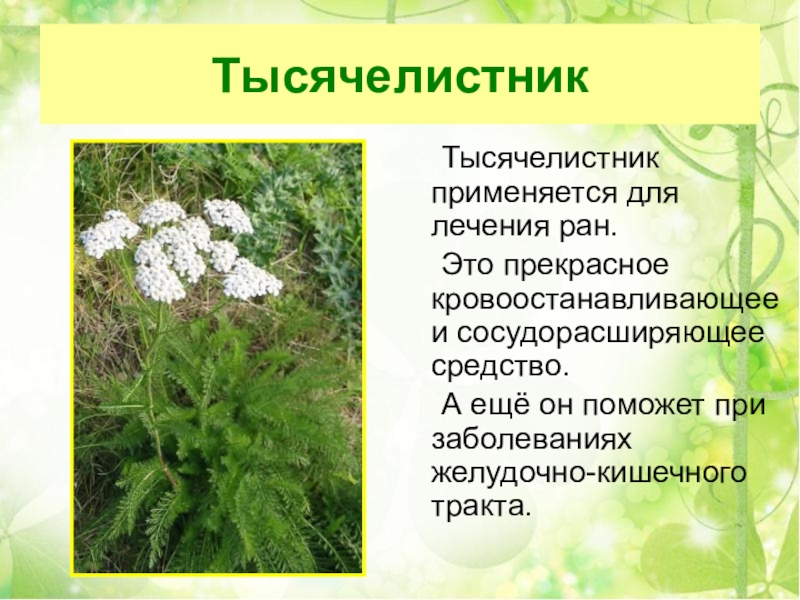 Тысячелистник

Тысячелистник применяется для лечения ран.

Это прекрасное кровоостанавливающее и сосудорасширяющее средство.

А ещё он поможет при заболеваниях желудочно-кишечного тракта.